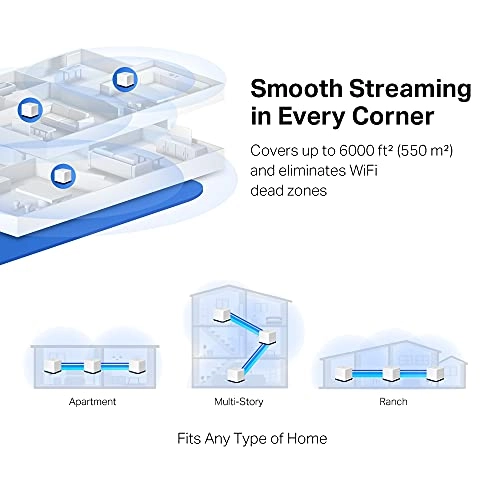 Smooth Streaming in Every Corner

Covers up to 6000 ft² (550 m²) and eliminates WiFi dead zones

Apartment

Multi-Story

Ranch

Fits Any Type of Home